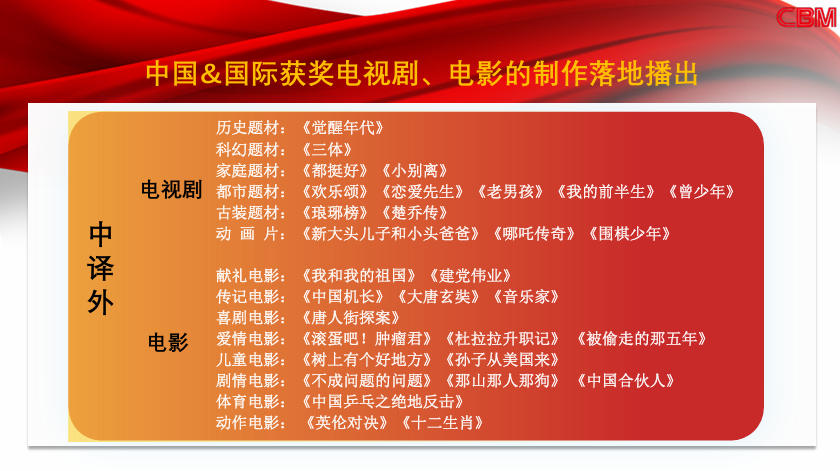 CBM

中国&国际获奖电视剧、电影的制作落地播出

中译外

电视剧

历史题材：《觉醒年代》
科幻题材：《三体》
家庭题材：《都挺好》《小别离》
都市题材：《欢乐颂》《恋爱先生》《老男孩》《我的前半生》《曾少年》
古装题材：《琅琊榜》《楚乔传》
动 画 片：《新大头儿子和小头爸爸》《哪吒传奇》《围棋少年》

电影

献礼电影：《我和我的祖国》《建党伟业》
传记电影：《中国机长》《大唐玄奘》《音乐家》
喜剧电影：《唐人街探案》
爱情电影：《滚蛋吧！肿瘤君》《杜拉拉升职记》《被偷走的那五年》
儿童电影：《树上有个好地方》《孙子从美国来》
剧情电影：《不成问题的问题》《那山那人那狗》《中国合伙人》
体育电影：《中国乒乓之绝地反击》
动作电影：《英伦对决》《十二生肖》